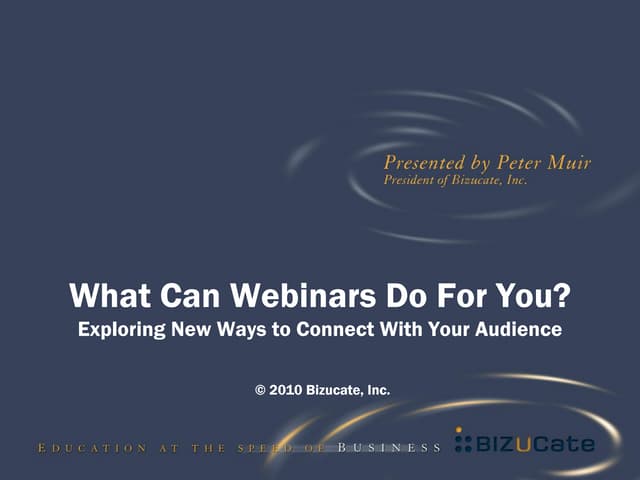 Presented by Peter Muir
President of Bizucate, Inc.

What Can Webinars Do For You?
Exploring New Ways to Connect With Your Audience

© 2010 Bizucate, Inc.

EDUCATION AT THE SPEED OF BUSINESS

BIZUCate